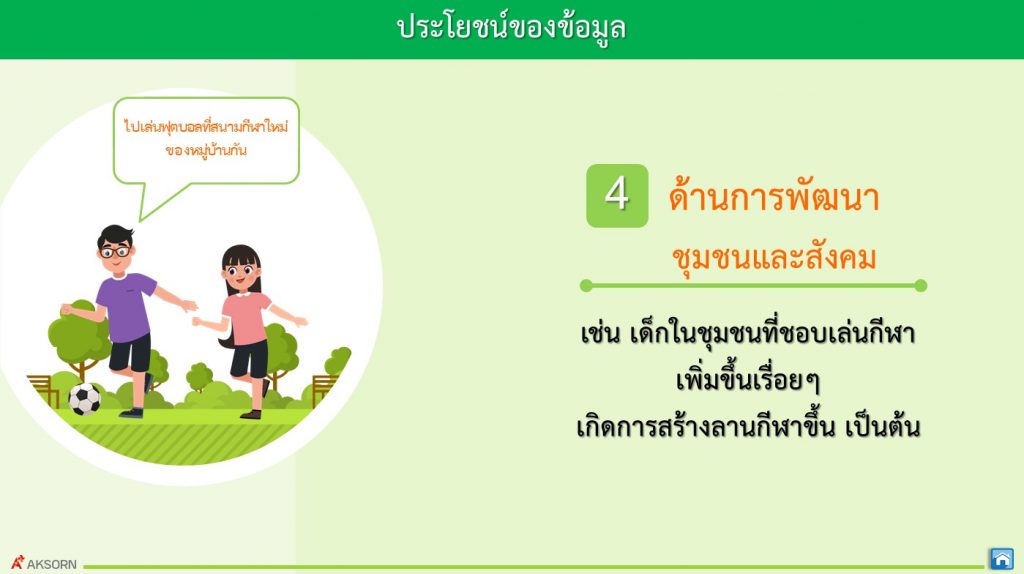 ประโยชน์ของข้อมูล

ไปเล่นฟุตบอลที่สนามกีฬาใหม่ของหมู่บ้านกัน

4 ด้านการพัฒนาชุมชนและสังคม

เช่น เด็กในชุมชนที่ชอบเล่นกีฬาเพิ่มขึ้นเรื่อยๆ เกิดการสร้างลานกีฬาขึ้น เป็นต้น

AKSORN